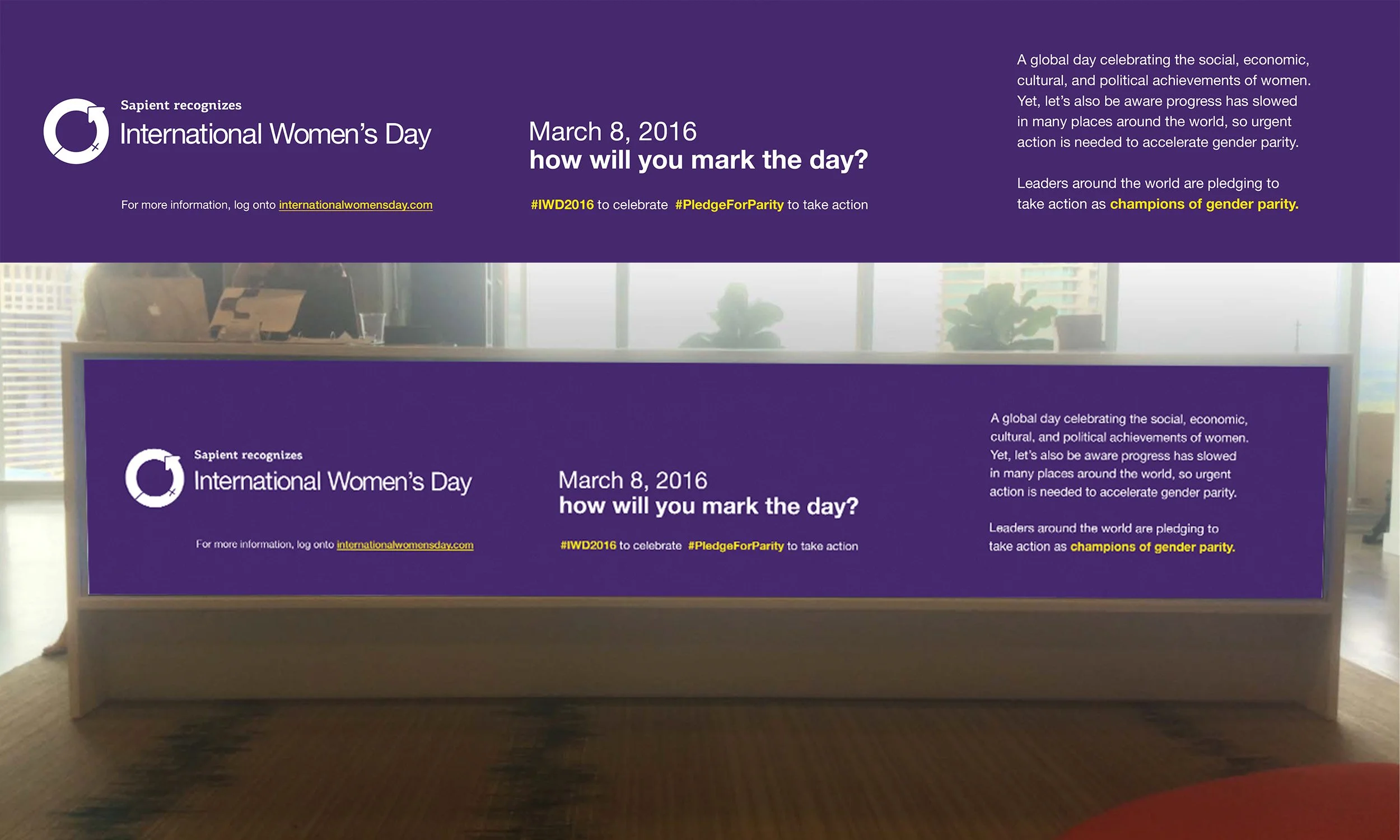 Sapient recognizes
International Women's Day

For more information, log onto internationalwomensday.com

March 8, 2016
how will you mark the day?

#IWD2016 to celebrate #PledgeForParity to take action

A global day celebrating the social, economic, cultural, and political achievements of women. Yet, let's also be aware progress has slowed in many places around the world, so urgent action is needed to accelerate gender parity.

Leaders around the world are pledging to take action as champions of gender parity.

Sapient recognizes
International Women's Day

For more information, log onto internationalwomensday.com

March 8, 2016
how will you mark the day?

#IWD2016 to celebrate #PledgeForParity to take action

A global day celebrating the social, economic, cultural, and political achievements of women. Yet, let's also be aware progress has slowed in many places around the world, so urgent action is needed to accelerate gender parity.

Leaders around the world are pledging to take action as champions of gender parity.